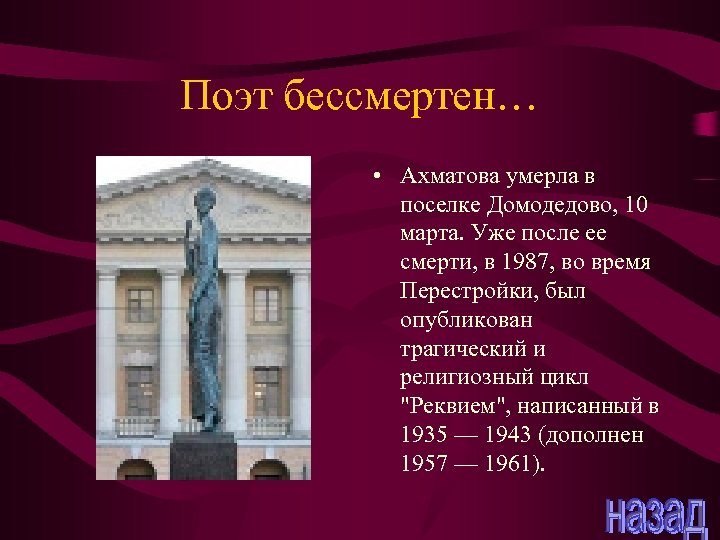 Поэт бессмертен…

• Ахматова умерла в поселке Домодедово, 10 марта. Уже после ее смерти, в 1987, во время Перестройки, был опубликован трагический и религиозный цикл "Реквием", написанный в 1935 — 1943 (дополнен 1957 — 1961).

назад